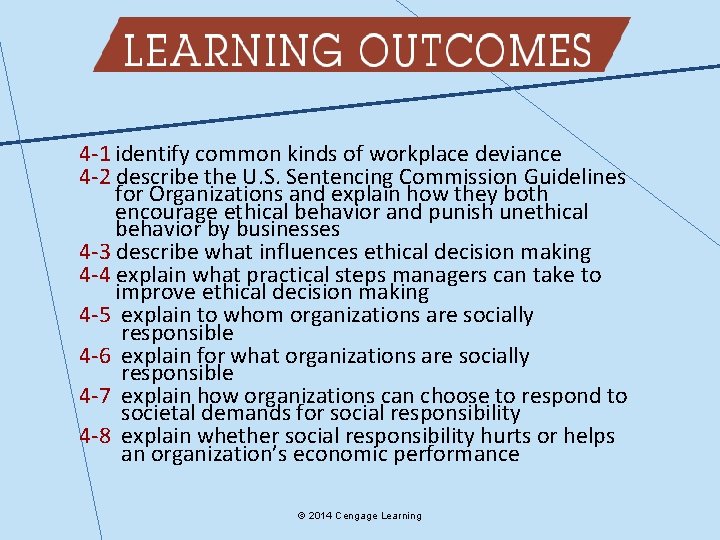 LEARNING OUTCOMES

4-1 identify common kinds of workplace deviance
4-2 describe the U.S. Sentencing Commission Guidelines for Organizations and explain how they both encourage ethical behavior and punish unethical behavior by businesses
4-3 describe what influences ethical decision making
4-4 explain what practical steps managers can take to improve ethical decision making
4-5 explain to whom organizations are socially responsible
4-6 explain for what organizations are socially responsible
4-7 explain how organizations can choose to respond to societal demands for social responsibility
4-8 explain whether social responsibility hurts or helps an organization's economic performance

© 2014 Cengage Learning